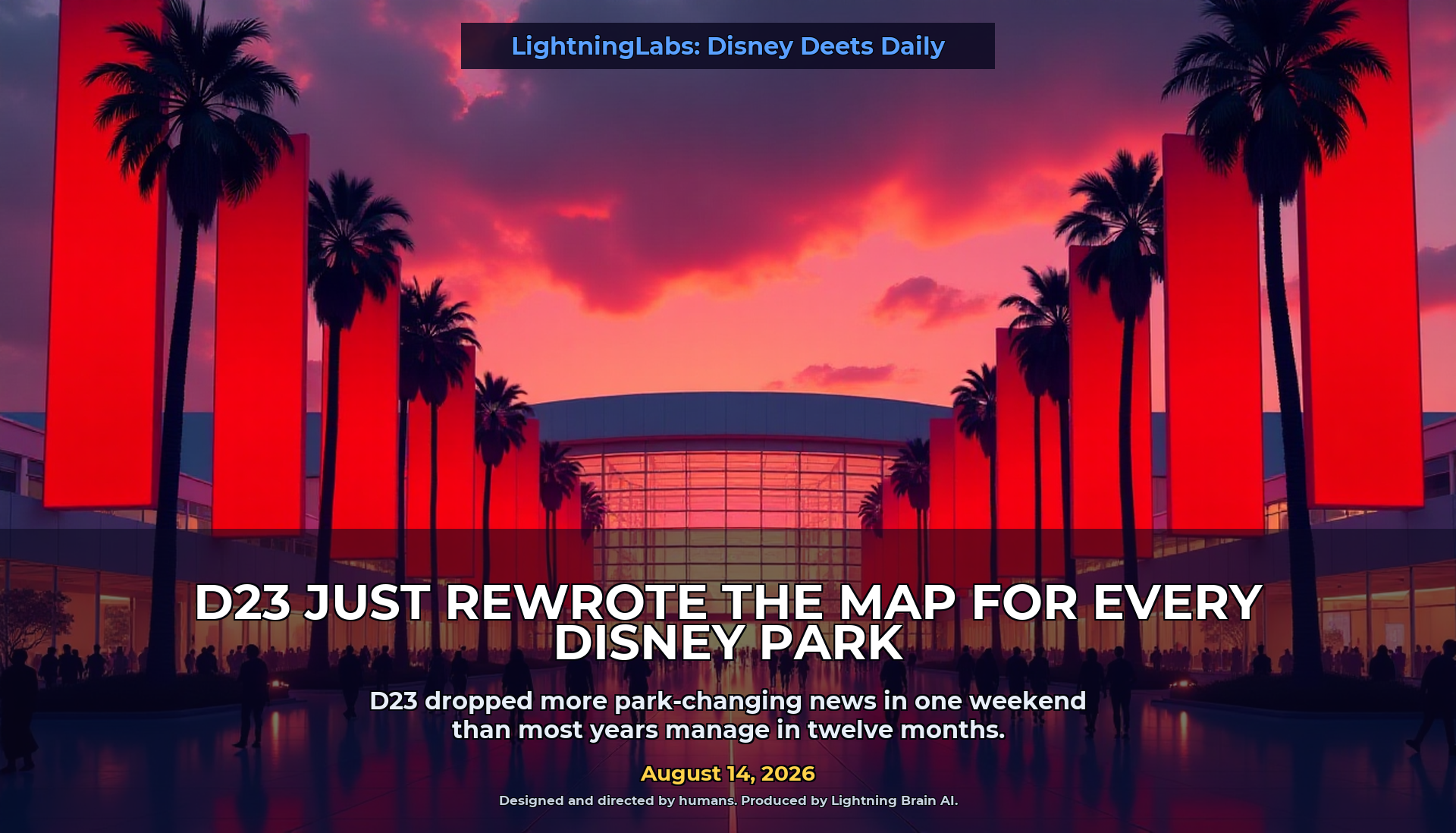 LightningLabs: Disney Deets Daily

D23 JUST REWROTE THE MAP FOR EVERY DISNEY PARK

D23 dropped more park-changing news in one weekend than most years manage in twelve months.

August 14, 2026

Designed and directed by humans. Produced by Lightning Brain AI.